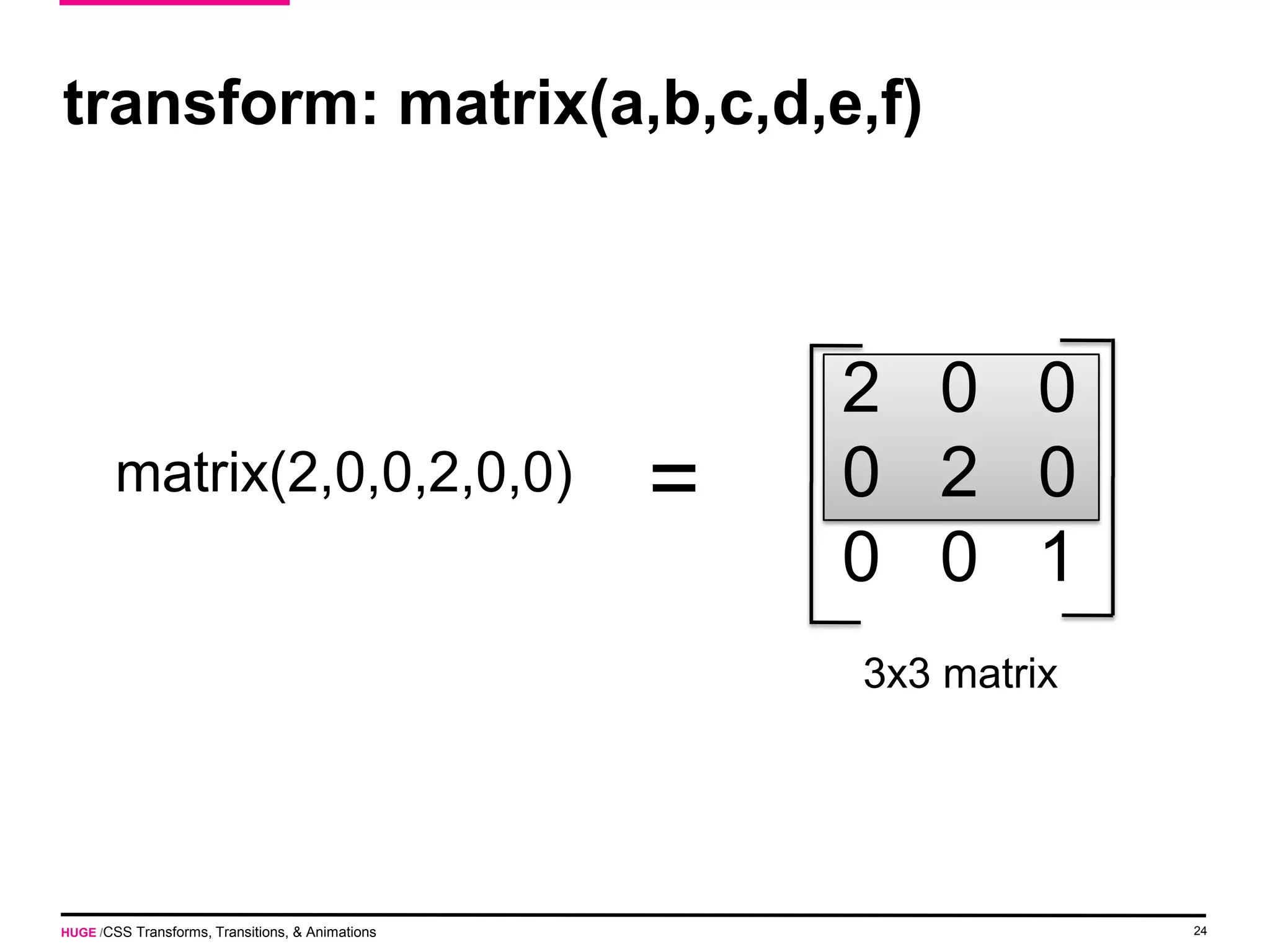 transform: matrix(a,b,c,d,e,f)

matrix(2,0,0,2,0,0) = $\begin{bmatrix} 2 & 0 & 0 \\ 0 & 2 & 0 \\ 0 & 0 & 1 \end{bmatrix}$

3x3 matrix

HUGE /CSS Transforms, Transitions, & Animations 24